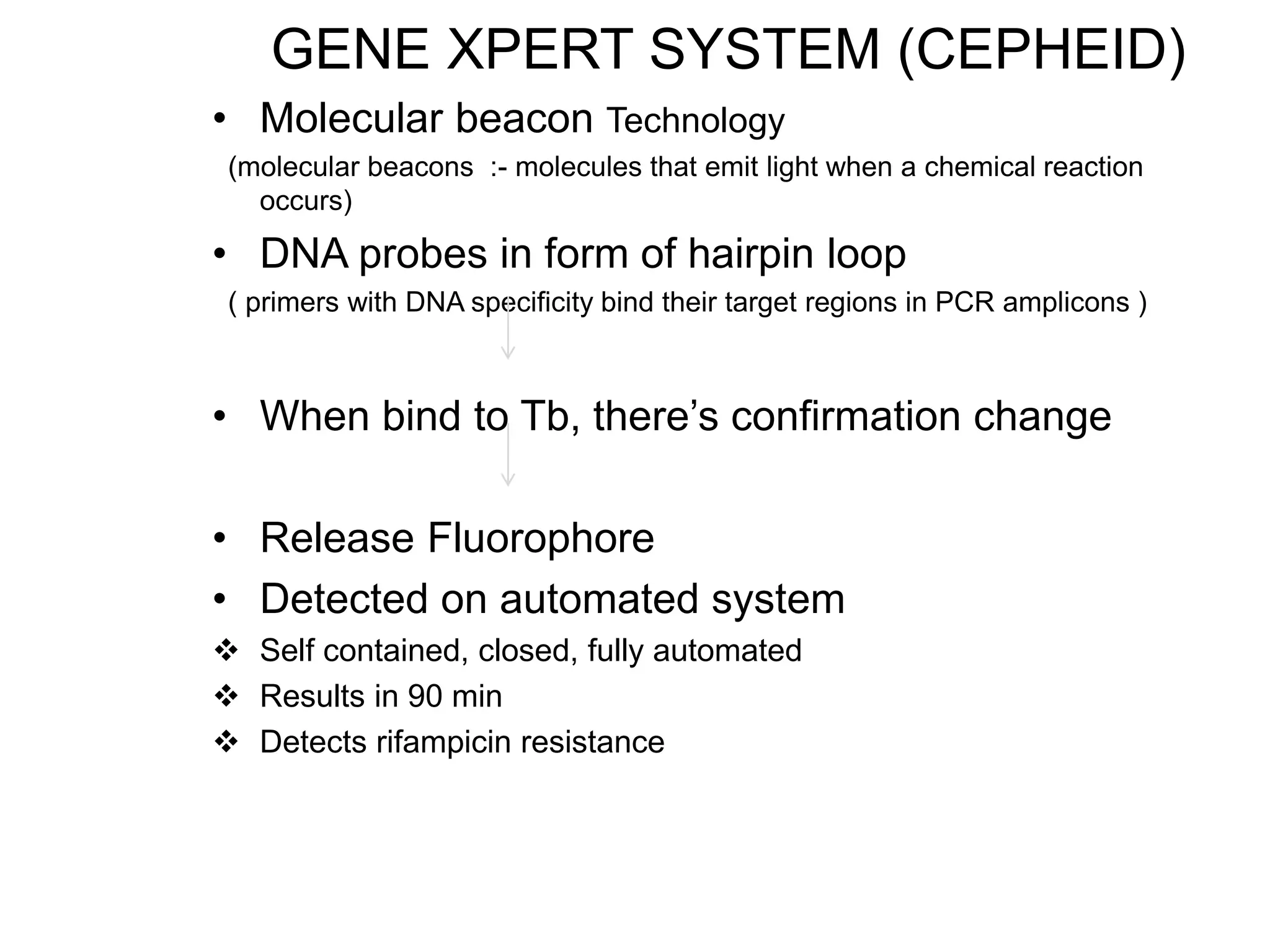 GENE XPERT SYSTEM (CEPHEID)

• Molecular beacon Technology

(molecular beacons :- molecules that emit light when a chemical reaction occurs)

• DNA probes in form of hairpin loop

( primers with DNA specificity bind their target regions in PCR amplicons )

• When bind to Tb, there’s confirmation change

• Release Fluorophore

• Detected on automated system

❖ Self contained, closed, fully automated

❖ Results in 90 min

❖ Detects rifampicin resistance